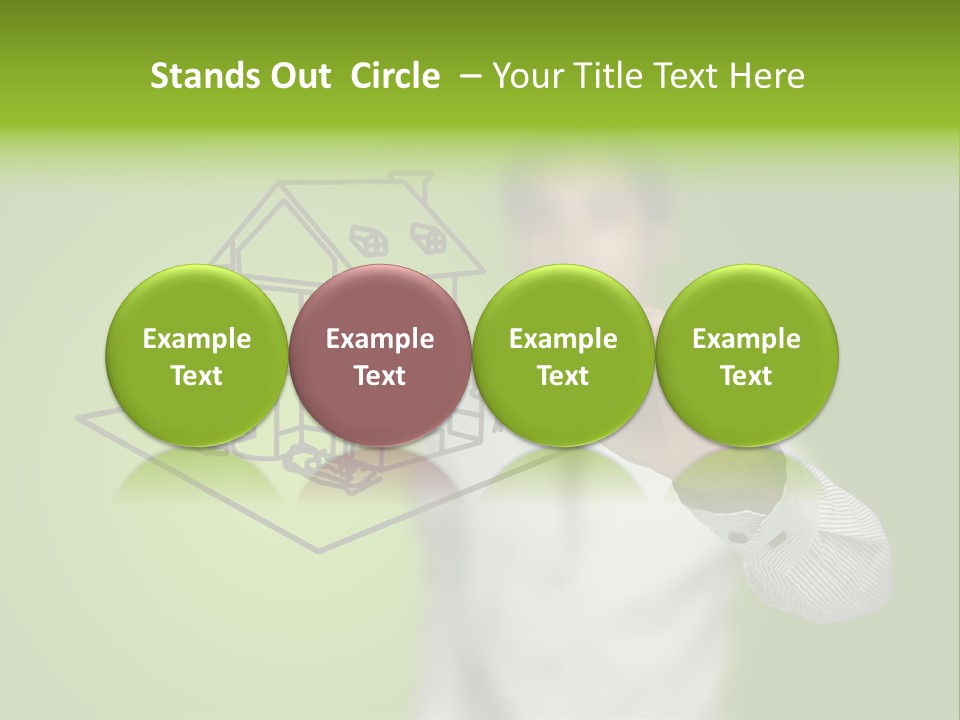 Stands Out Circle – Your Title Text Here

Example Text

Example Text

Example Text

Example Text